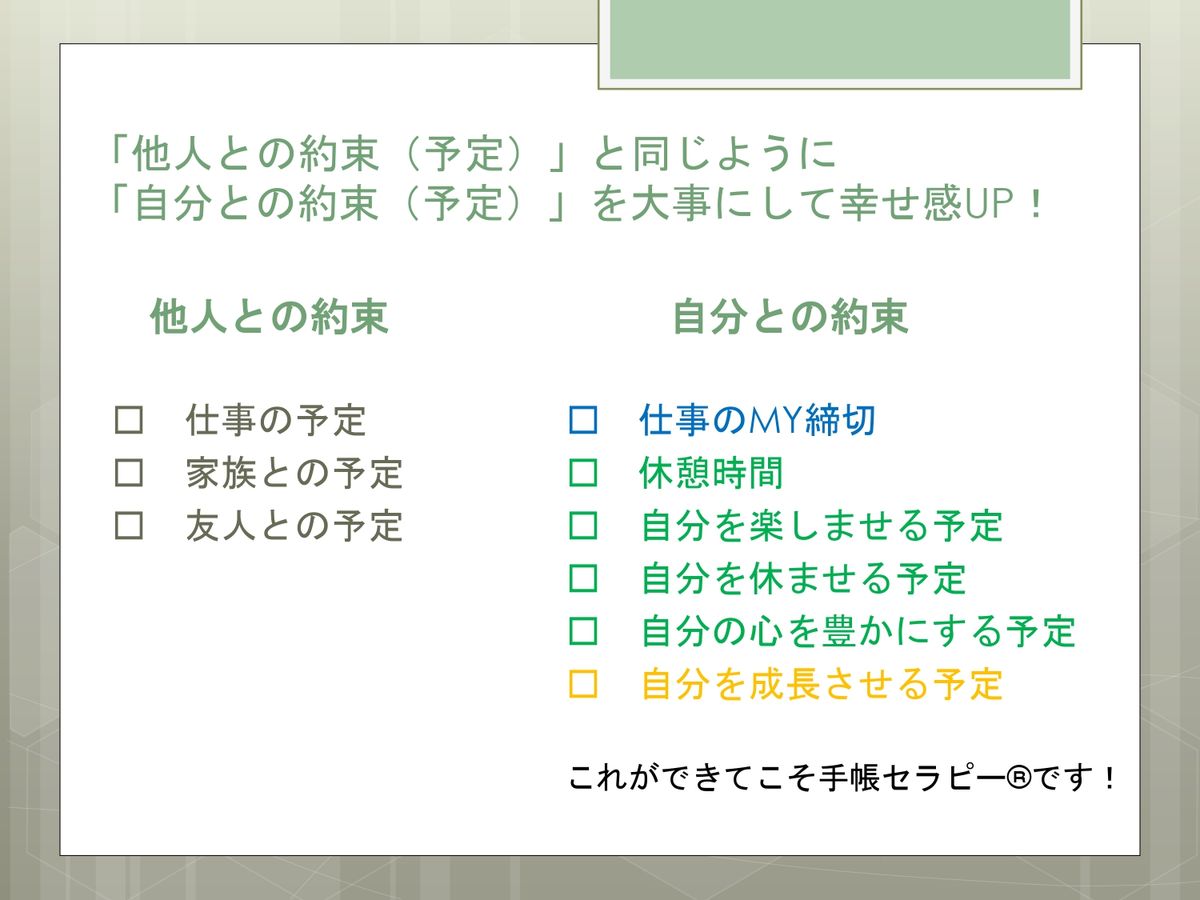 「他人との約束（予定）」と同じように
「自分との約束（予定）」を大事にして幸せ感UP！

他人との約束

□　仕事の予定
□　家族との予定
□　友人との予定

自分との約束

□　仕事のMY締切
□　休憩時間
□　自分を楽しませる予定
□　自分を休ませる予定
□　自分の心を豊かにする予定
□　自分を成長させる予定

これができてこそ手帳セラピー®です！